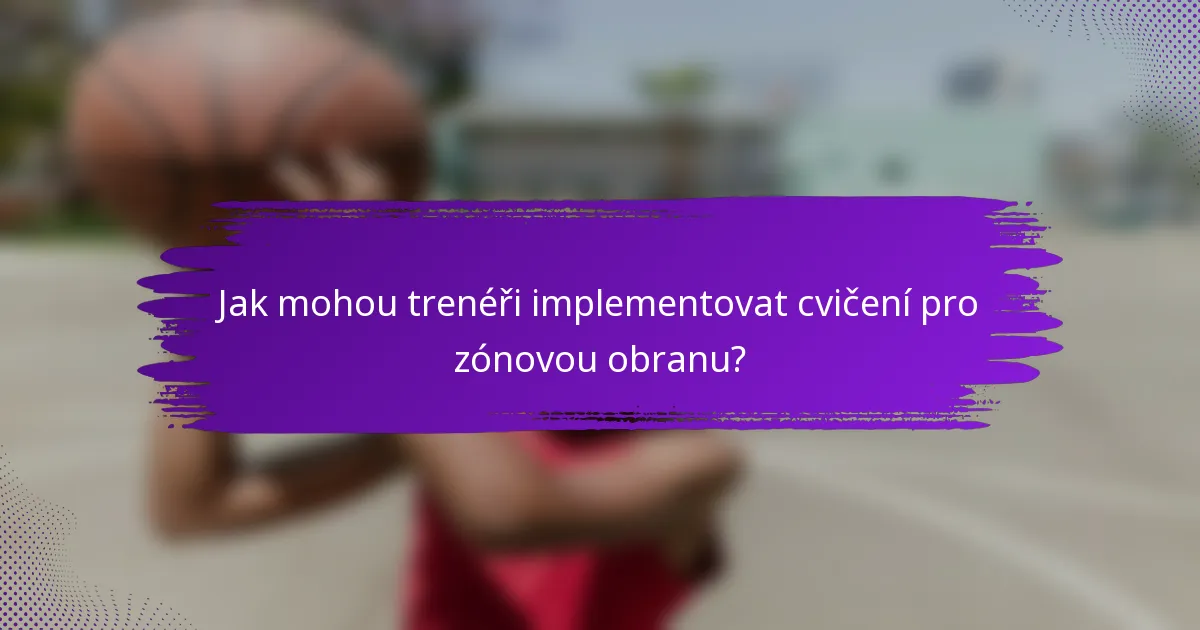 Jak mohou trenéři implementovat cvičení pro zónovou obranu?